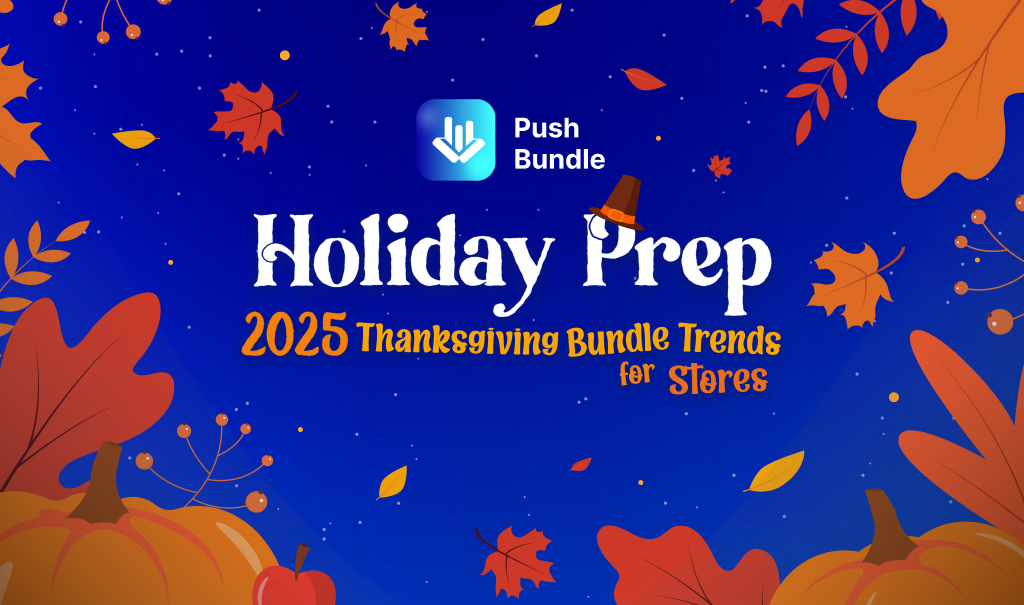 Push Bundle

Holiday Prep

2025 Thanksgiving Bundle Trends for Stores